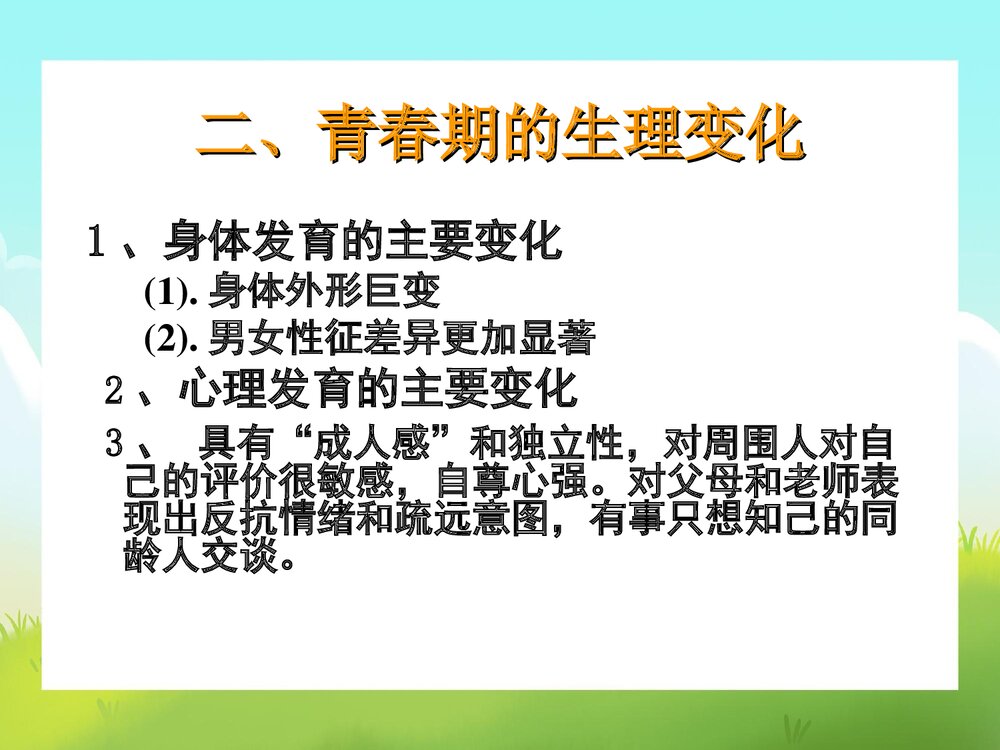 二、青春期的生理变化

１、身体发育的主要变化

(1). 身体外形巨变

(2). 男女性征差异更加显著

２、心理发育的主要变化

３、 具有“成人感”和独立性，对周围人对自己的评价很敏感，自尊心强。对父母和老师表现出反抗情绪和疏远意图，有事只想知己的同龄人交谈。